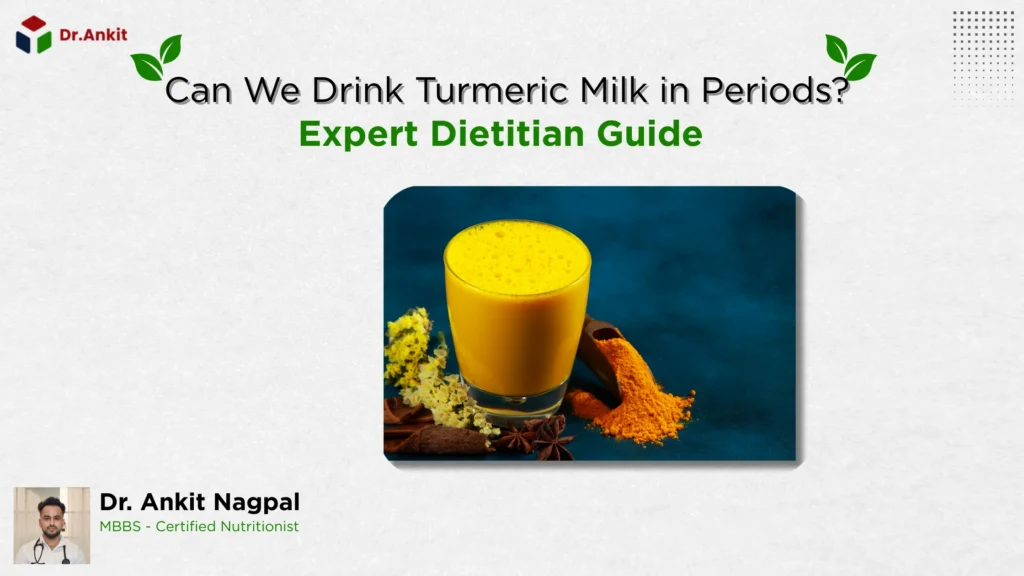 Dr.Ankit

Can We Drink Turmeric Milk in Periods?
Expert Dietitian Guide

Dr. Ankit Nagpal
MBBS - Certified Nutritionist